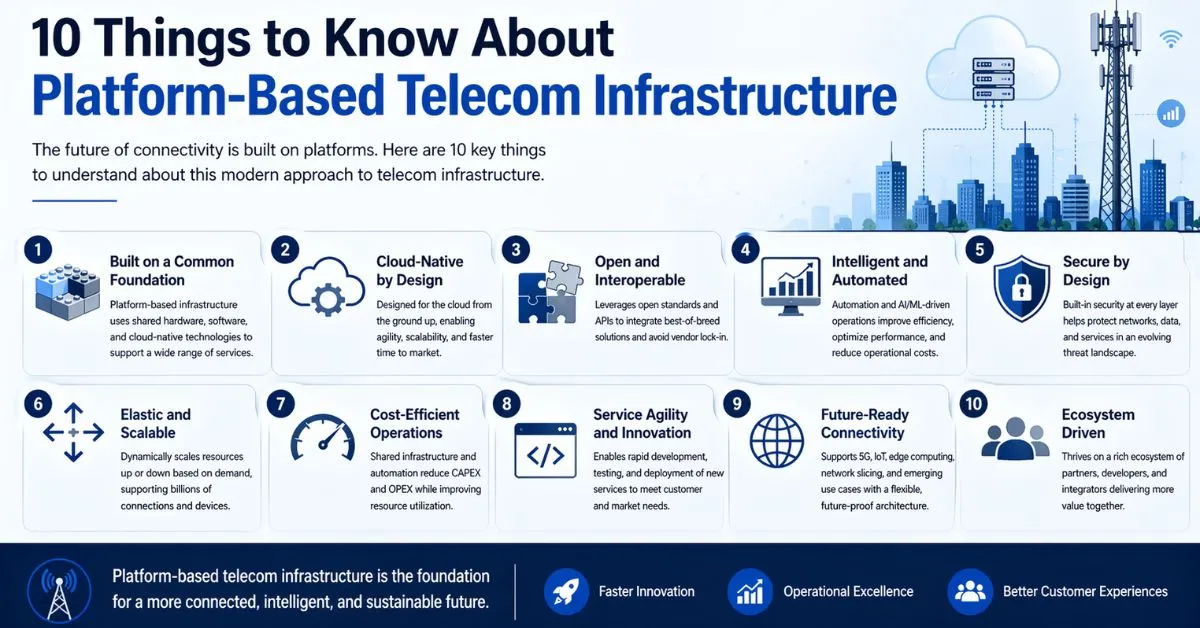 10 Things to Know About
Platform-Based Telecom Infrastructure

The future of connectivity is built on platforms. Here are 10 key things to understand about this modern approach to telecom infrastructure.

1
Built on a Common Foundation
Platform-based infrastructure uses shared hardware, software, and cloud-native technologies to support a wide range of services.

2
Cloud-Native by Design
Designed for the cloud from the ground up, enabling agility, scalability, and faster time to market.

3
Open and Interoperable
Leverages open standards and APIs to integrate best-of-breed solutions and avoid vendor lock-in.

4
Intelligent and Automated
Automation and AI/ML-driven operations improve efficiency, optimize performance, and reduce operational costs.

5
Secure by Design
Built-in security at every layer helps protect networks, data, and services in an evolving threat landscape.

6
Elastic and Scalable
Dynamically scales resources up or down based on demand, supporting billions of connections and devices.

7
Cost-Efficient Operations
Shared infrastructure and automation reduce CAPEX and OPEX while improving resource utilization.

8
Service Agility and Innovation
Enables rapid development, testing, and deployment of new services to meet customer and market needs.

9
Future-Ready Connectivity
Supports 5G, IoT, edge computing, network slicing, and emerging use cases with a flexible, future-proof architecture.

10
Ecosystem Driven
Thrives on a rich ecosystem of partners, developers, and integrators delivering more value together.

Platform-based telecom infrastructure is the foundation for a more connected, intelligent, and sustainable future.

Faster Innovation

Operational Excellence

Better Customer Experiences